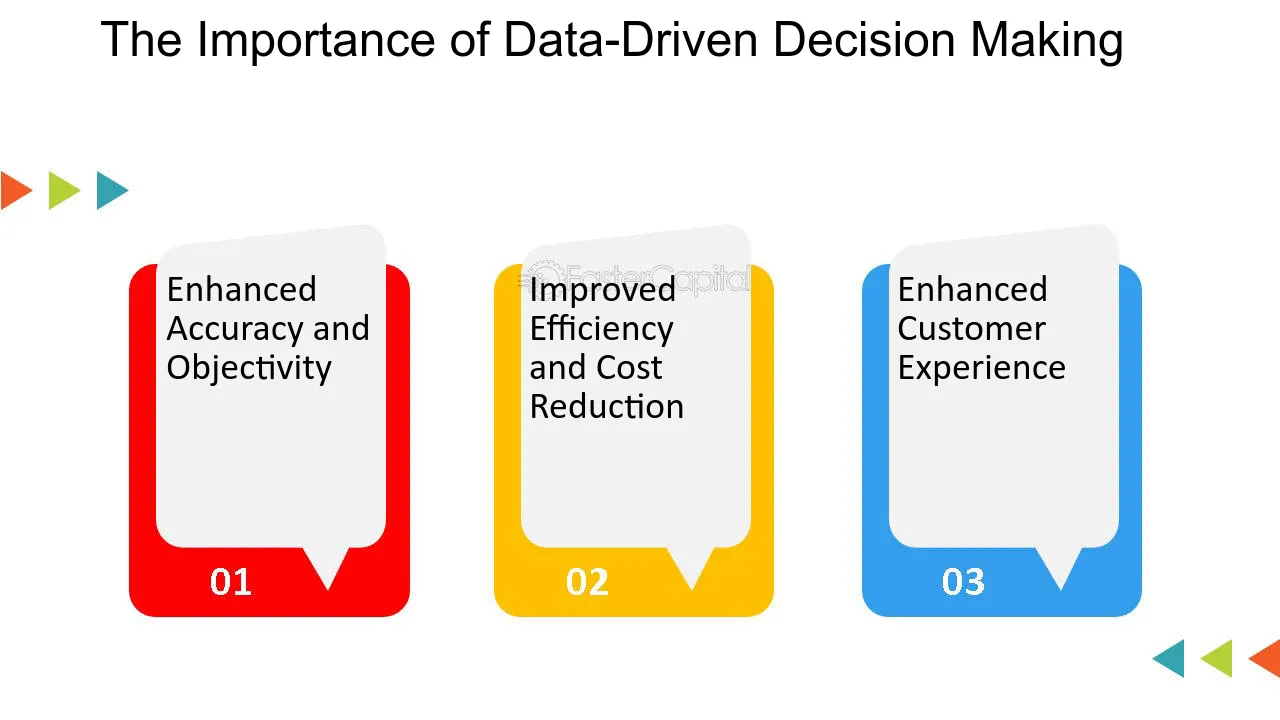 The Importance of Data-Driven Decision Making

Enhanced Accuracy and Objectivity

01

Improved Efficiency and Cost Reduction

02

Enhanced Customer Experience

03

FasterCapital